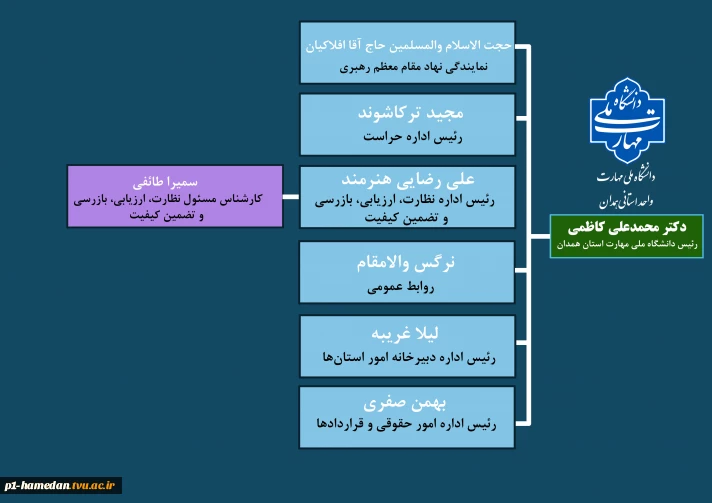 دانشگاه ملی مهارت

دانشگاه ملی مهارت
واحد استانی همدان

دکتر محمدعلی کاظمی
رئیس دانشگاه ملی مهارت استان همدان

حجت الاسلام والمسلمین حاج آقا افلاکیان
نمایندگی نهاد مقام معظم رهبری

مجید ترکاشوند
رئیس اداره حراست

علی رضایی هنرمند
رئیس اداره نظارت، ارزیابی، بازرسی و تضمین کیفیت

سمیرا طائفی
کارشناس مسئول نظارت، ارزیابی، بازرسی و تضمین کیفیت

نرگس والامقام
روابط عمومی

لیلا غریبه
رئیس اداره دبیرخانه امور استان‌ها

بهمن صفری
رئیس اداره امور حقوقی و قراردادها

p1-hamedan.tvu.ac.ir